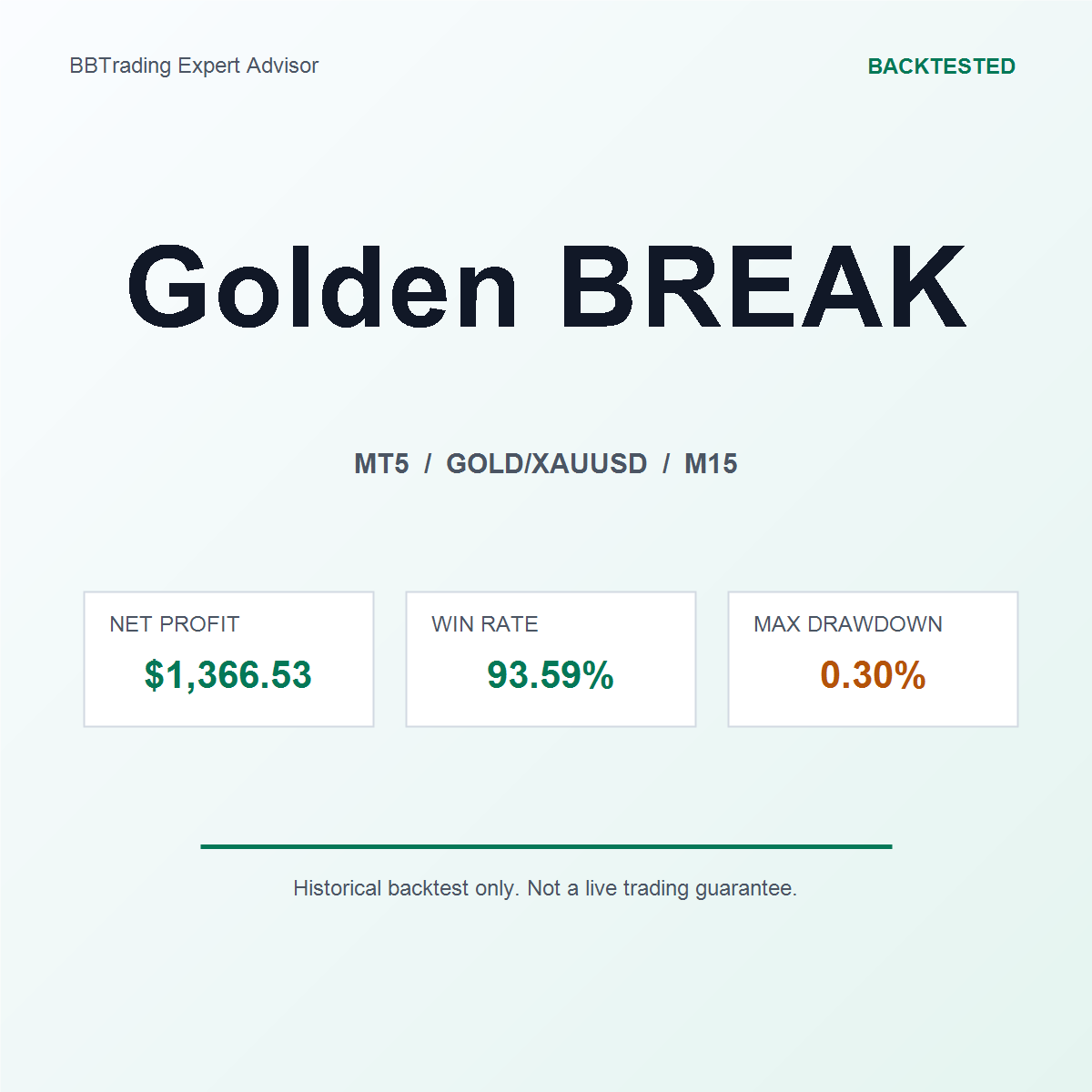 BBTrading Expert Advisor

BACKTESTED

Golden BREAK

MT5 / GOLD/XAUUSD / M15

NET PROFIT
$1,366.53

WIN RATE
93.59%

MAX DRAWDOWN
0.30%

Historical backtest only. Not a live trading guarantee.